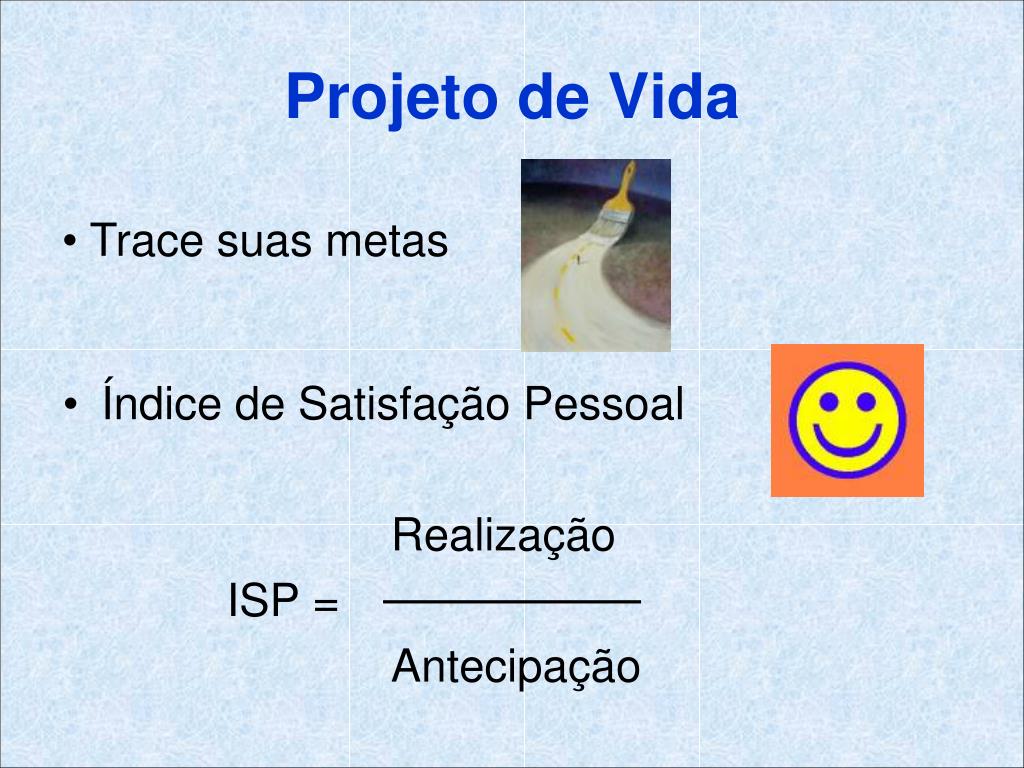 Projeto de Vida

• Trace suas metas

• Índice de Satisfação Pessoal

$ISP = \frac{\text{Realização}}{\text{Antecipação}}$